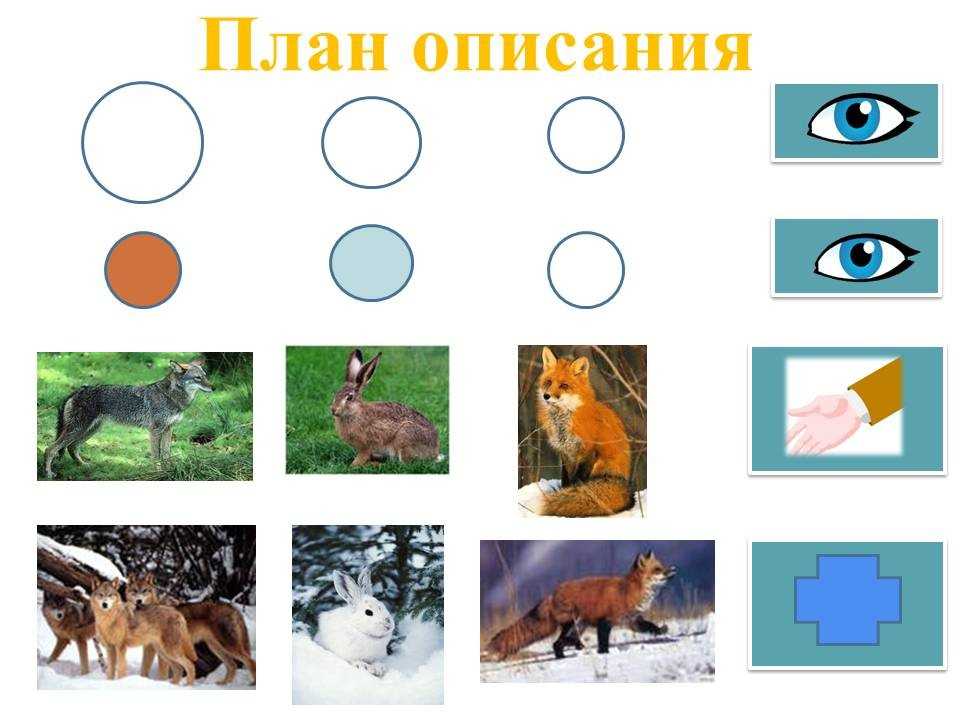 План описания